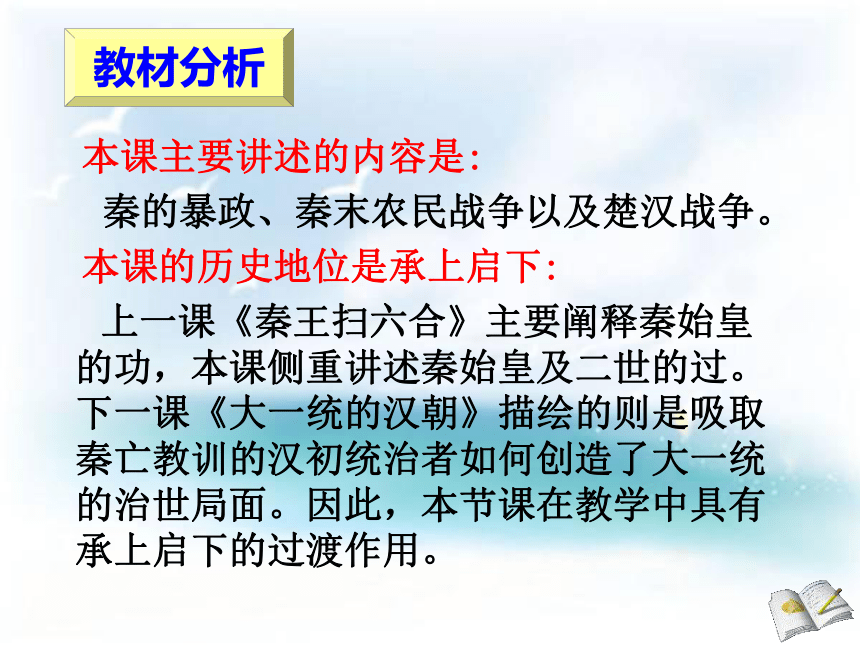 教材分析

本课主要讲述的内容是:

秦的暴政、秦末农民战争以及楚汉战争。

本课的历史地位是承上启下:

上一课《秦王扫六合》主要阐释秦始皇的功，本课侧重讲述秦始皇及二世的过。下一课《大一统的汉朝》描绘的则是吸取秦亡教训的汉初统治者如何创造了大一统的治世局面。因此，本节课在教学中具有承上启下的过渡作用。